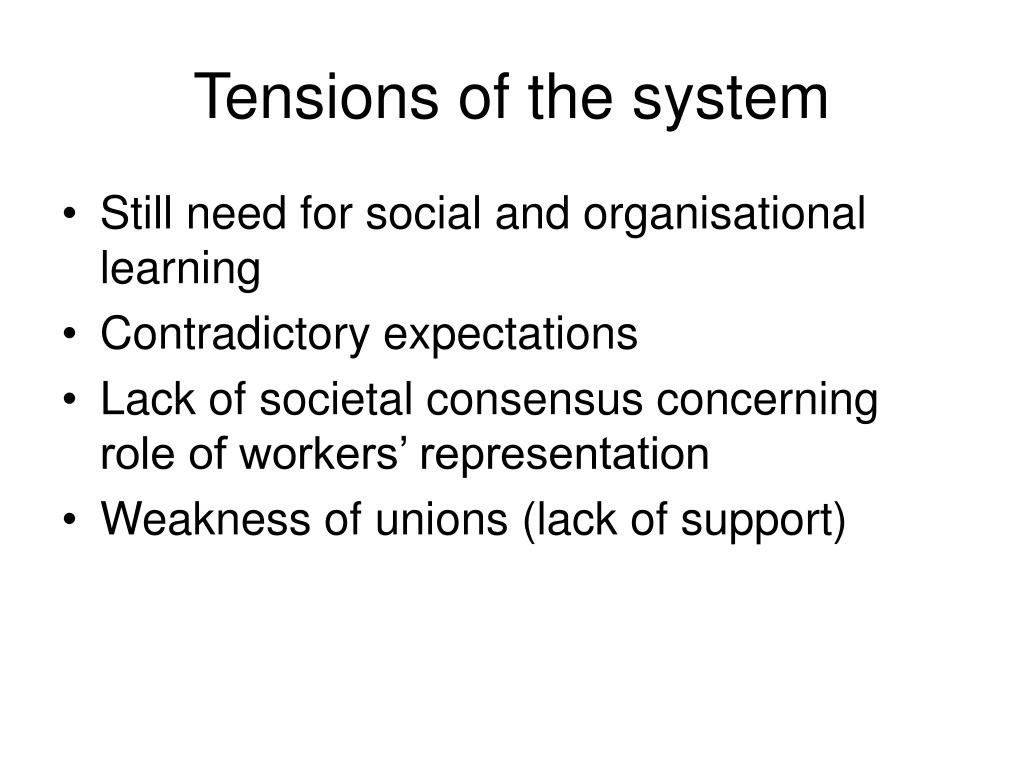 Tensions of the system

• Still need for social and organisational learning
• Contradictory expectations
• Lack of societal consensus concerning role of workers’ representation
• Weakness of unions (lack of support)